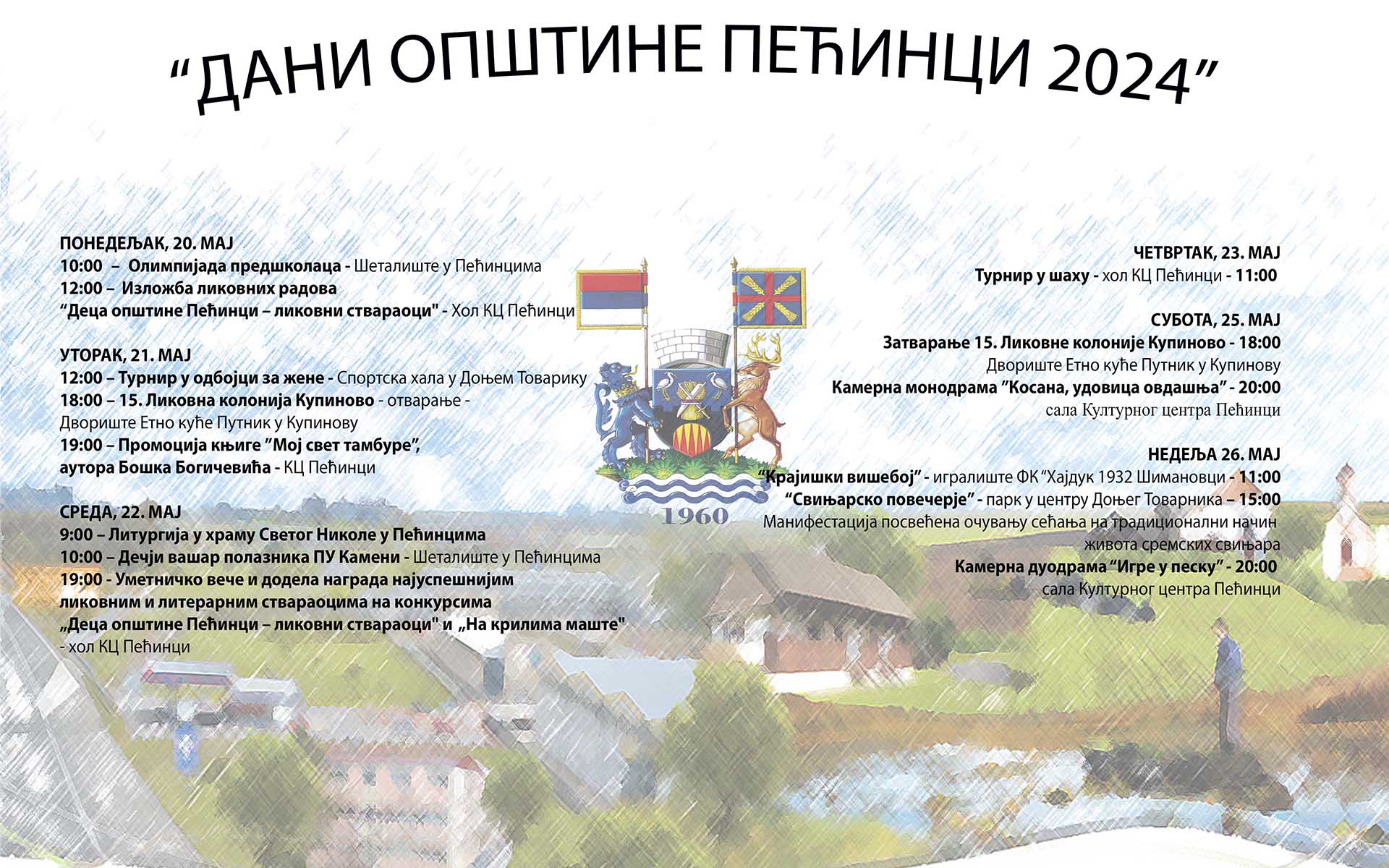 “ДАНИ ОПШТИНЕ ПЕЋИНЦИ 2024”

ПОНЕДЕЉАК, 20. МАЈ
10:00 – Олимпијада предшколаца - Шеталиште у Пећинцима
12:00 – Изложба ликовних радова
“Деца општине Пећинци – ликовни ствараоци" - Хол КЦ Пећинци

УТОРАК, 21. МАЈ
12:00 – Турнир у одбојци за жене - Спортска хала у Доњем Товарику
18:00 – 15. Ликовна колонија Купиново - отварање - Двориште Етно куће Путник у Купинову
19:00 – Промоција књиге ”Мој свет тамбуре”, аутора Бошка Богичевића - КЦ Пећинци

СРЕДА, 22. МАЈ
9:00 – Литургија у храму Светог Николе у Пећинцима
10:00 – Дечји вашар полазника ПУ Камени - Шеталиште у Пећинцима
19:00 - Уметничко вече и додела награда најуспешнијим ликовним и литерарним ствараоцима на конкурсима „Деца општине Пећинци – ликовни ствараоци" и „На крилима маште" - хол КЦ Пећинци

1960

ЧЕТВРТАК, 23. МАЈ
Турнир у шаху - хол КЦ Пећинци - 11:00

СУБОТА, 25. МАЈ
Затварање 15. Ликовне колоније Купиново - 18:00
Двориште Етно куће Путник у Купинову
Камерна монодрама ”Косана, удовица овдашња” - 20:00
сала Културног центра Пећинци

НЕДЕЉА 26. МАЈ
“Крајишки вишебој” - игралиште ФК “Хајдук 1932 Шимановци - 11:00
“Свињарско повечерје” - парк у центру Доњег Товарника – 15:00
Манифестација посвећена очувању сећања на традиционални начин живота сремских свињара
Камерна дуодрама “Игре у песку” - 20:00
сала Културног центра Пећинци